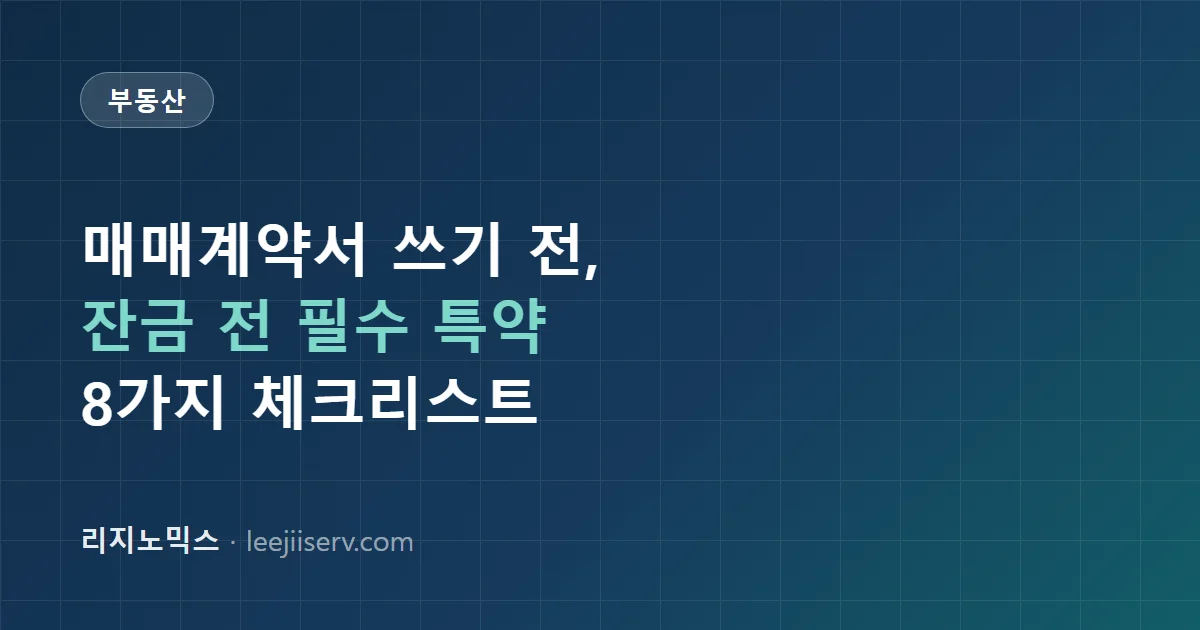 부동산

매매계약서 쓰기 전,
잔금 전 필수 특약
8가지 체크리스트

리지노믹스 · leejiiserv.com